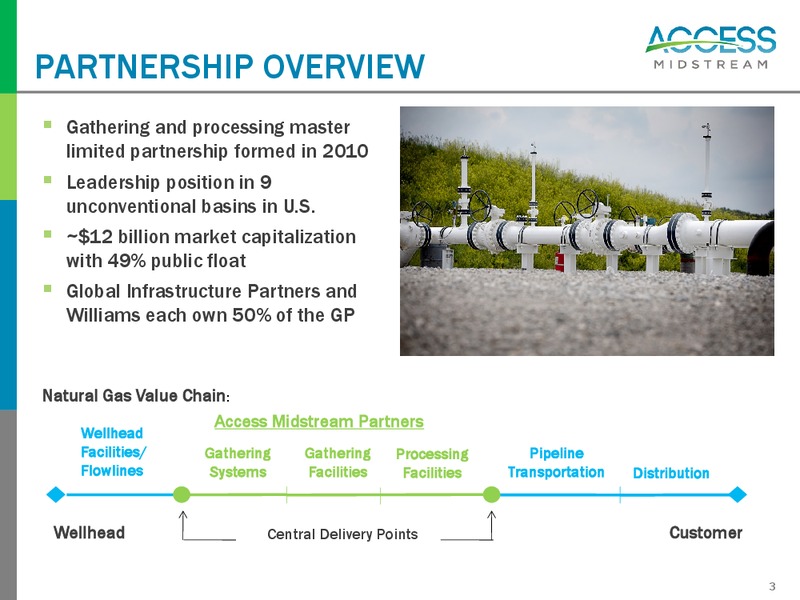 ACCESS
MIDSTREAM

PARTNERSHIP OVERVIEW

▪ Gathering and processing master limited partnership formed in 2010
▪ Leadership position in 9 unconventional basins in U.S.
▪ ~$12 billion market capitalization with 49% public float
▪ Global Infrastructure Partners and Williams each own 50% of the GP

Natural Gas Value Chain:

Access Midstream Partners

Wellhead Facilities/ Flowlines

Gathering Systems

Gathering Facilities

Processing Facilities

Pipeline Transportation

Distribution

Wellhead

Central Delivery Points

Customer

3